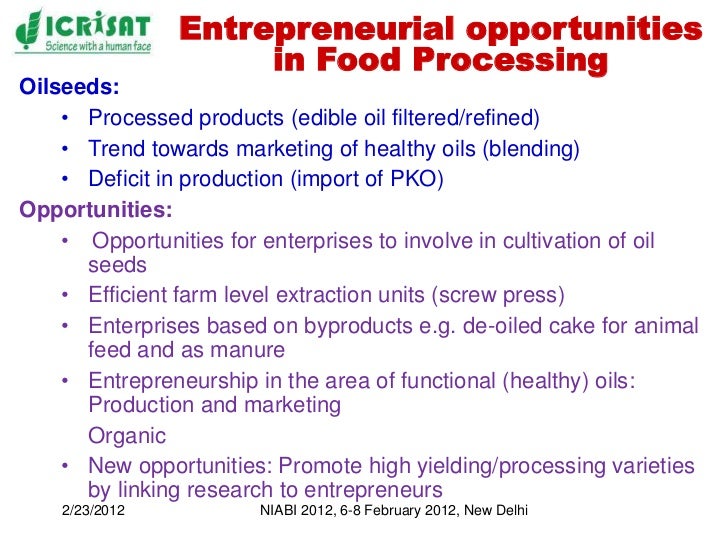 ICRISAT
Science with a human face

Entrepreneurial opportunities in Food Processing

Oilseeds:
• Processed products (edible oil filtered/refined)
• Trend towards marketing of healthy oils (blending)
• Deficit in production (import of PKO)

Opportunities:
• Opportunities for enterprises to involve in cultivation of oil seeds
• Efficient farm level extraction units (screw press)
• Enterprises based on byproducts e.g. de-oiled cake for animal feed and as manure
• Entrepreneurship in the area of functional (healthy) oils: Production and marketing
Organic
• New opportunities: Promote high yielding/processing varieties by linking research to entrepreneurs

2/23/2012 NIABI 2012, 6-8 February 2012, New Delhi